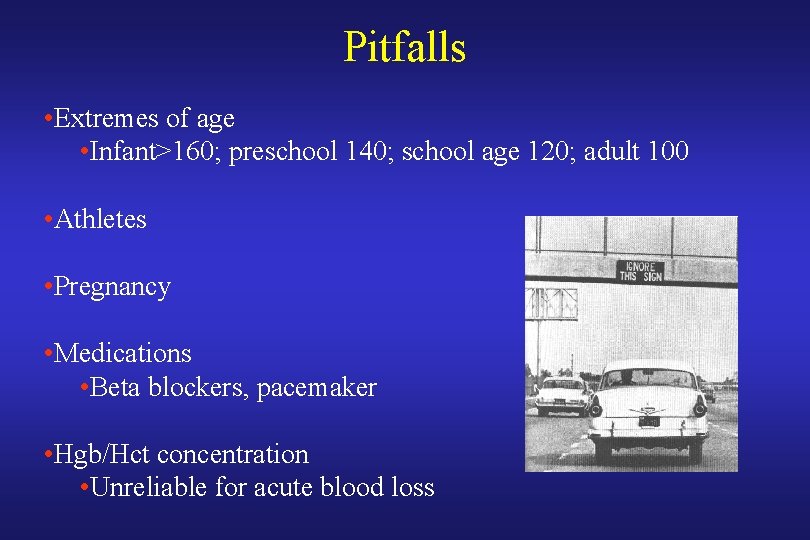 Pitfalls

•Extremes of age
•Infant>160; preschool 140; school age 120; adult 100

•Athletes

•Pregnancy

•Medications
•Beta blockers, pacemaker

•Hgb/Hct concentration
•Unreliable for acute blood loss

IGNORE THIS SIGN